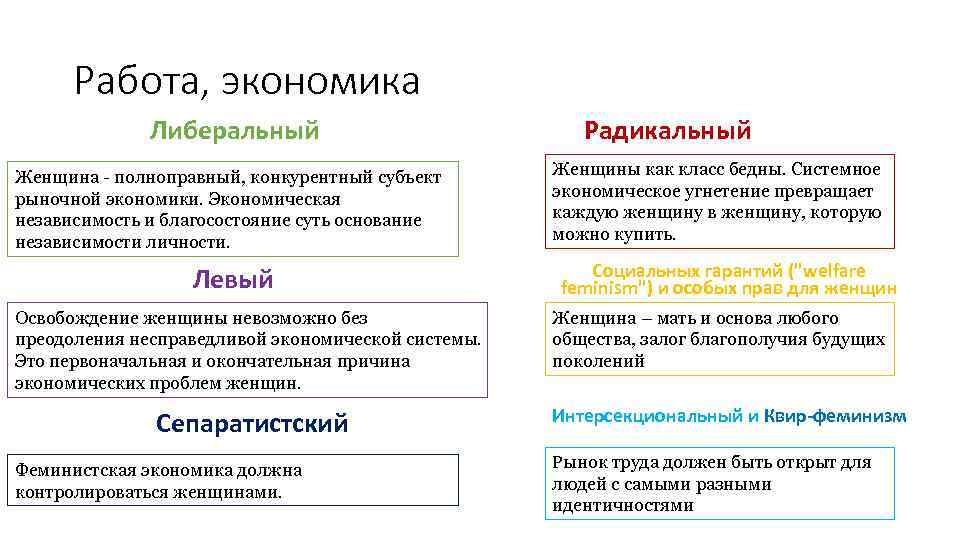 Работа, экономика

Либеральный

Женщина - полноправный, конкурентный субъект рыночной экономики. Экономическая независимость и благосостояние суть основание независимости личности.

Левый

Освобождение женщины невозможно без преодоления несправедливой экономической системы. Это первоначальная и окончательная причина экономических проблем женщин.

Сепаратистский

Феминистская экономика должна контролироваться женщинами.

Радикальный

Женщины как класс бедны. Системное экономическое угнетение превращает каждую женщину в женщину, которую можно купить.

Социальных гарантий ("welfare feminism") и особых прав для женщин

Женщина – мать и основа любого общества, залог благополучия будущих поколений

Интерсекциональный и Квир-феминизм

Рынок труда должен быть открыт для людей с самыми разными идентичностями